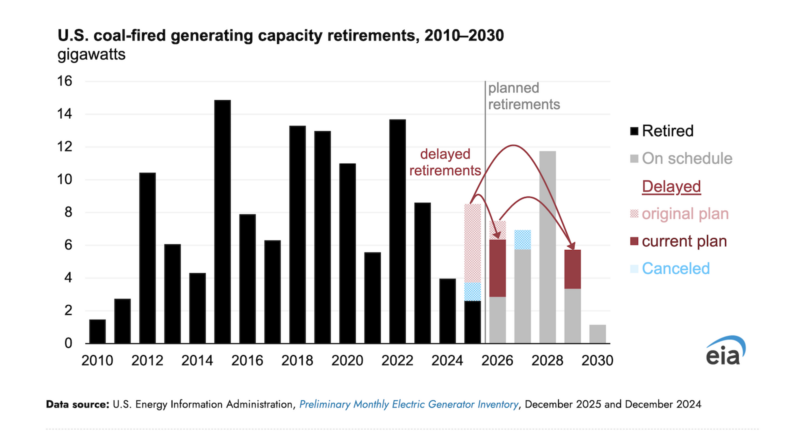 U.S. coal-fired generating capacity retirements, 2010–2030
gigawatts

16
14
12
10
8
6
4
2
0

2010 2012 2014 2016 2018 2020 2022 2024 2026 2028 2030

planned retirements

delayed retirements

Retired
On schedule
Delayed
original plan
current plan
Canceled

eia

Data source: U.S. Energy Information Administration, Preliminary Monthly Electric Generator Inventory, December 2025 and December 2024